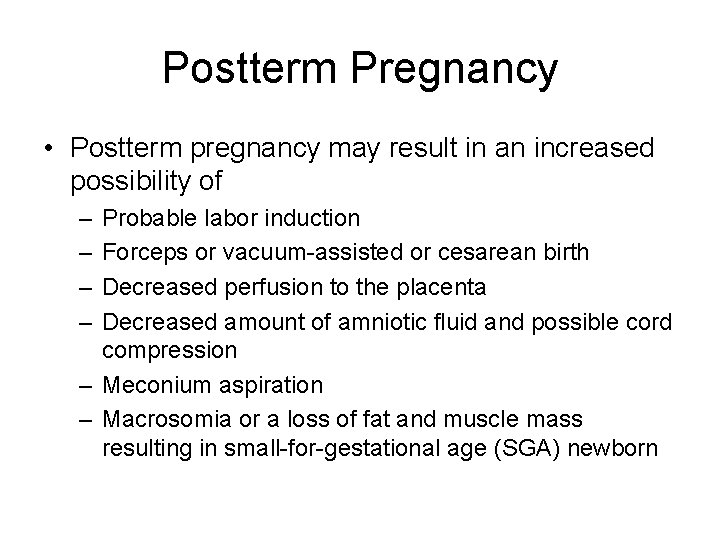 Postterm Pregnancy

• Postterm pregnancy may result in an increased possibility of

– Probable labor induction

– Forceps or vacuum-assisted or cesarean birth

– Decreased perfusion to the placenta

– Decreased amount of amniotic fluid and possible cord compression

– Meconium aspiration

– Macrosomia or a loss of fat and muscle mass resulting in small-for-gestational age (SGA) newborn